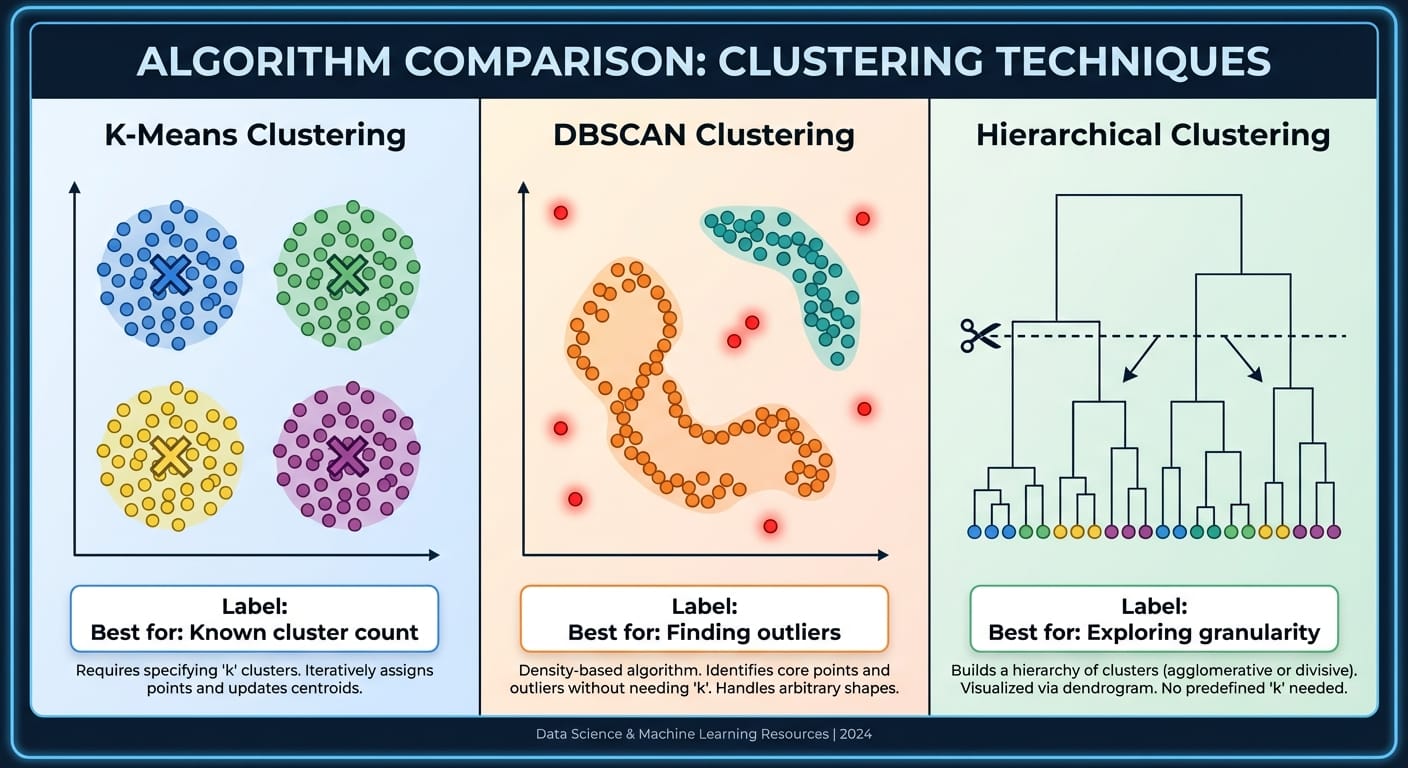 ALGORITHM COMPARISON: CLUSTERING TECHNIQUES

K-Means Clustering

Label:
Best for: Known cluster count

Requires specifying 'k' clusters. Iteratively assigns points and updates centroids.

DBSCAN Clustering

Label:
Best for: Finding outliers

Density-based algorithm. Identifies core points and outliers without needing 'k'. Handles arbitrary shapes.

Hierarchical Clustering

Label:
Best for: Exploring granularity

Builds a hierarchy of clusters (agglomerative or divisive). Visualized via dendrogram. No predefined 'k' needed.

Data Science & Machine Learning Resources | 2024